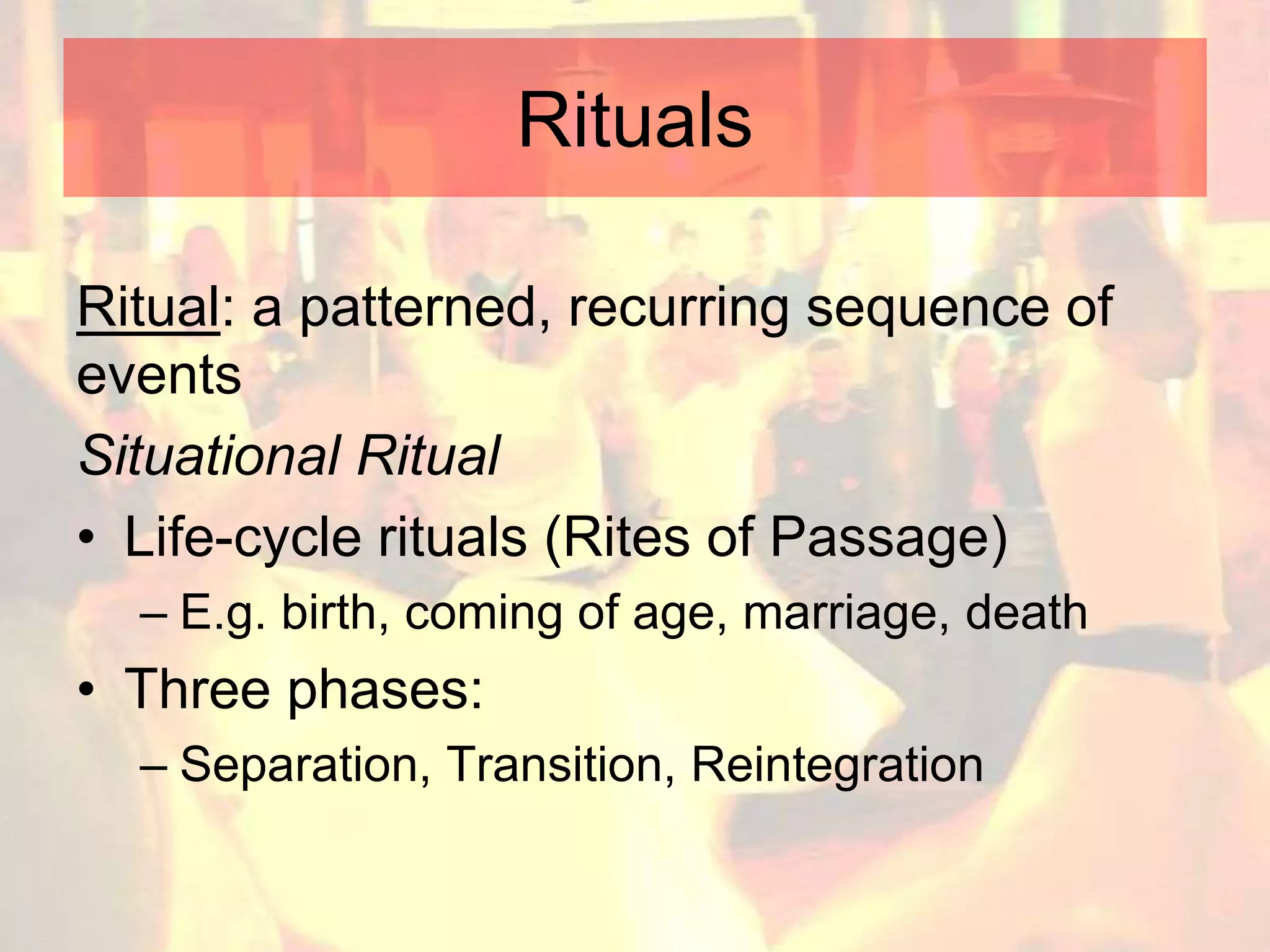 Rituals

Ritual: a patterned, recurring sequence of events

Situational Ritual

• Life-cycle rituals (Rites of Passage)
– E.g. birth, coming of age, marriage, death
• Three phases:
– Separation, Transition, Reintegration